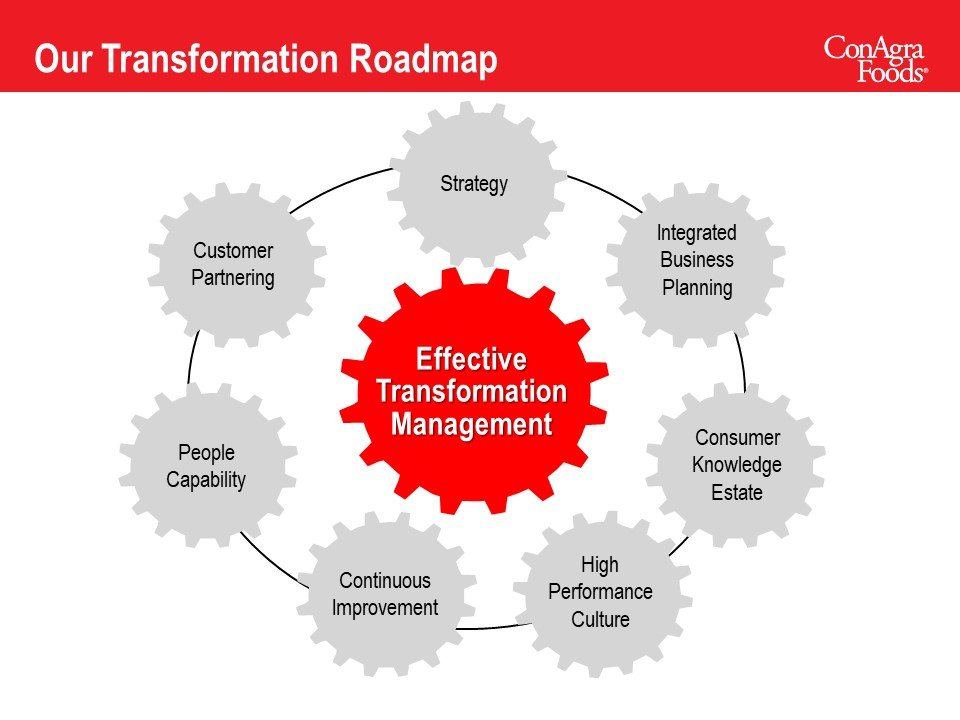 Our Transformation Roadmap

ConAgra Foods®

Strategy

Integrated Business Planning

Consumer Knowledge Estate

High Performance Culture

Continuous Improvement

People Capability

Customer Partnering

Effective Transformation Management